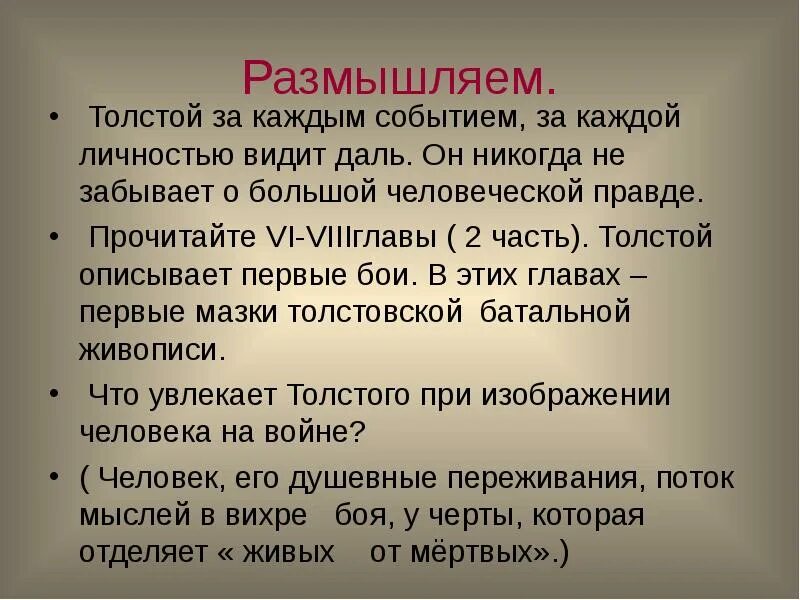 Размышляем.

• Толстой за каждым событием, за каждой личностью видит даль. Он никогда не забывает о большой человеческой правде.

• Прочитайте VI-VIIIглавы ( 2 часть). Толстой описывает первые бои. В этих главах – первые мазки толстовской батальной живописи.

• Что увлекает Толстого при изображении человека на войне?

• ( Человек, его душевные переживания, поток мыслей в вихре боя, у черты, которая отделяет « живых от мёртвых».)